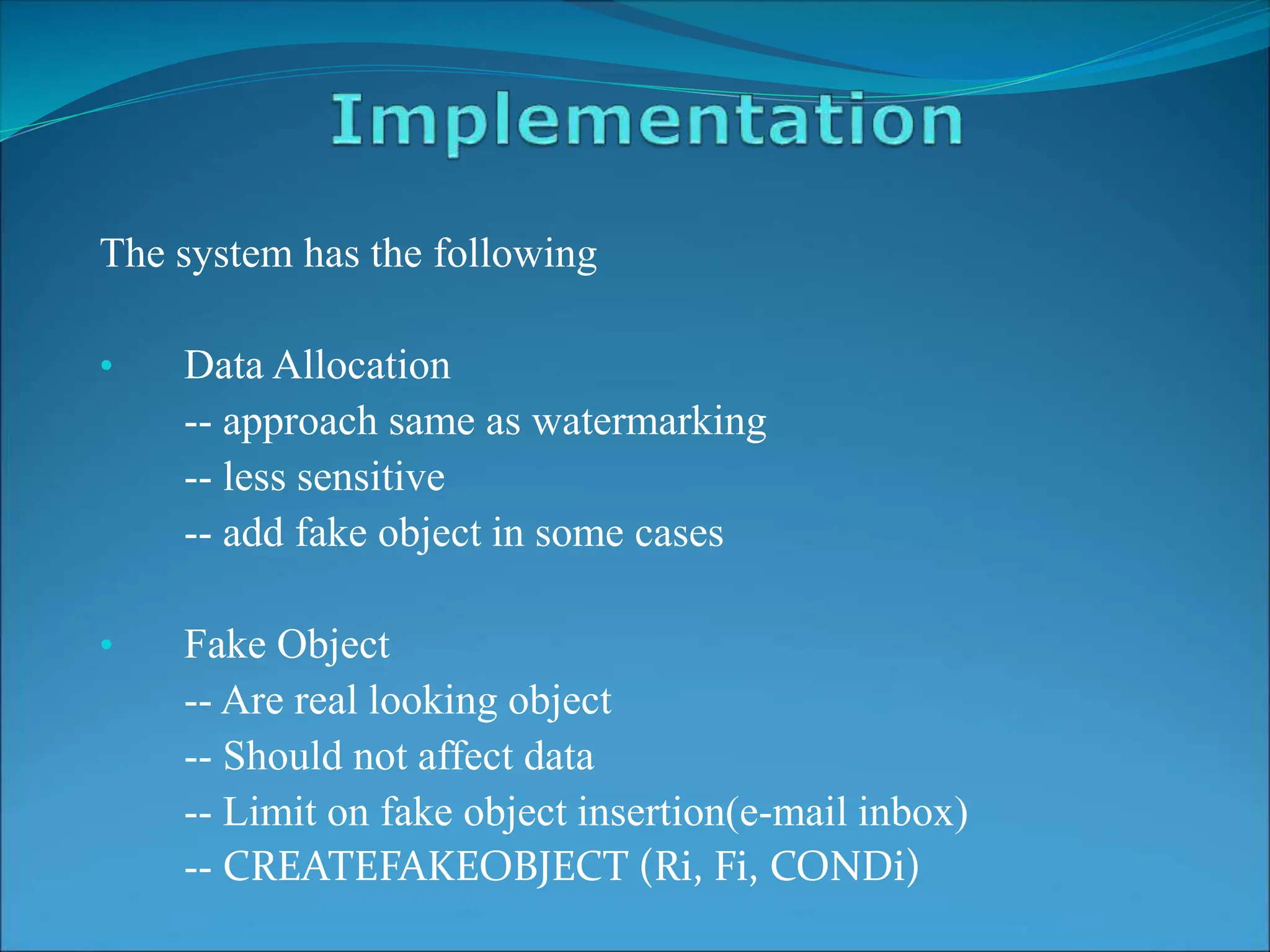 Implementation

The system has the following

• Data Allocation
-- approach same as watermarking
-- less sensitive
-- add fake object in some cases

• Fake Object
-- Are real looking object
-- Should not affect data
-- Limit on fake object insertion(e-mail inbox)
-- CREATEFAKEOBJECT (Ri, Fi, CONDi)